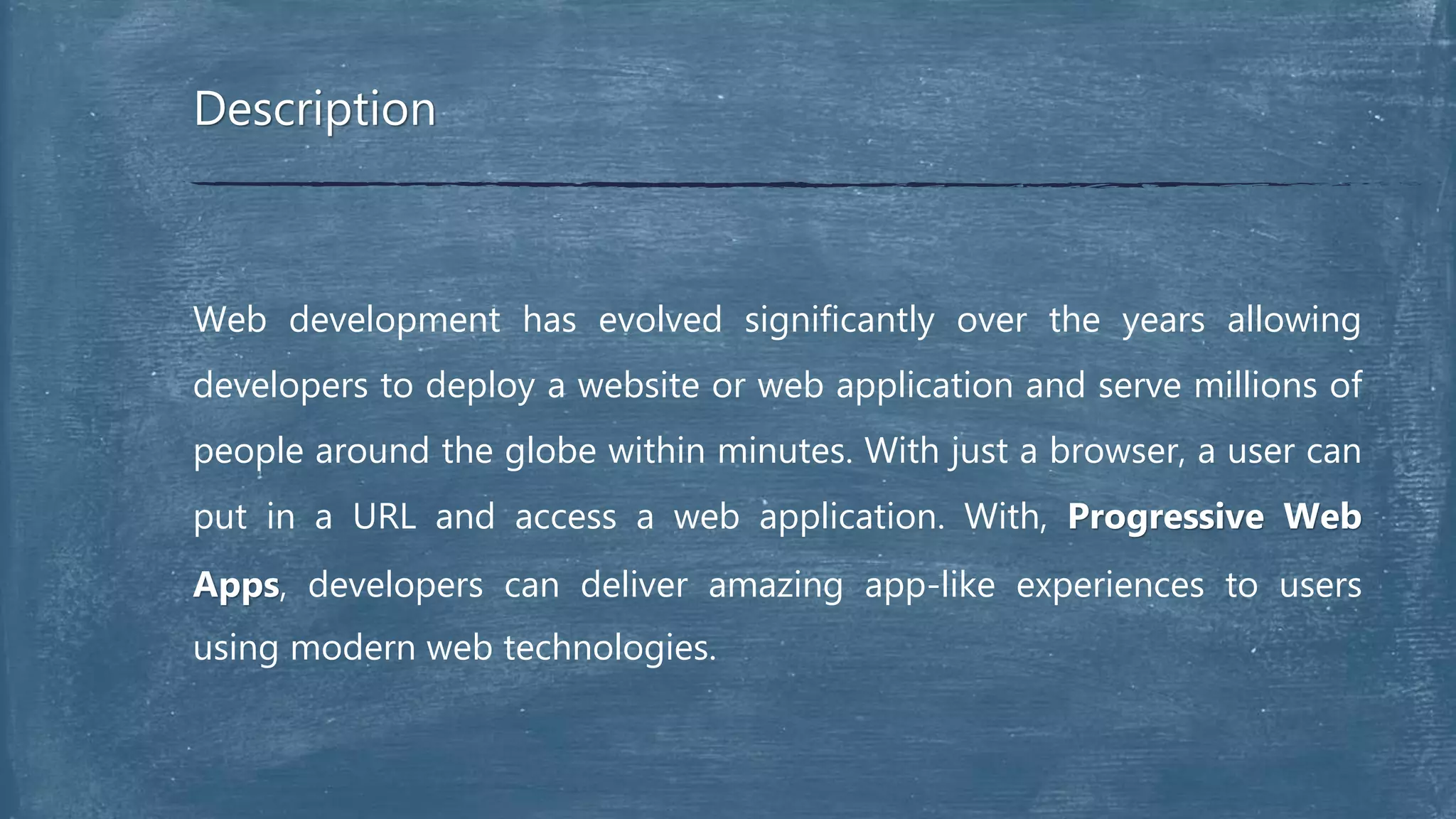 Description

Web development has evolved significantly over the years allowing developers to deploy a website or web application and serve millions of people around the globe within minutes. With just a browser, a user can put in a URL and access a web application. With, Progressive Web Apps, developers can deliver amazing app-like experiences to users using modern web technologies.